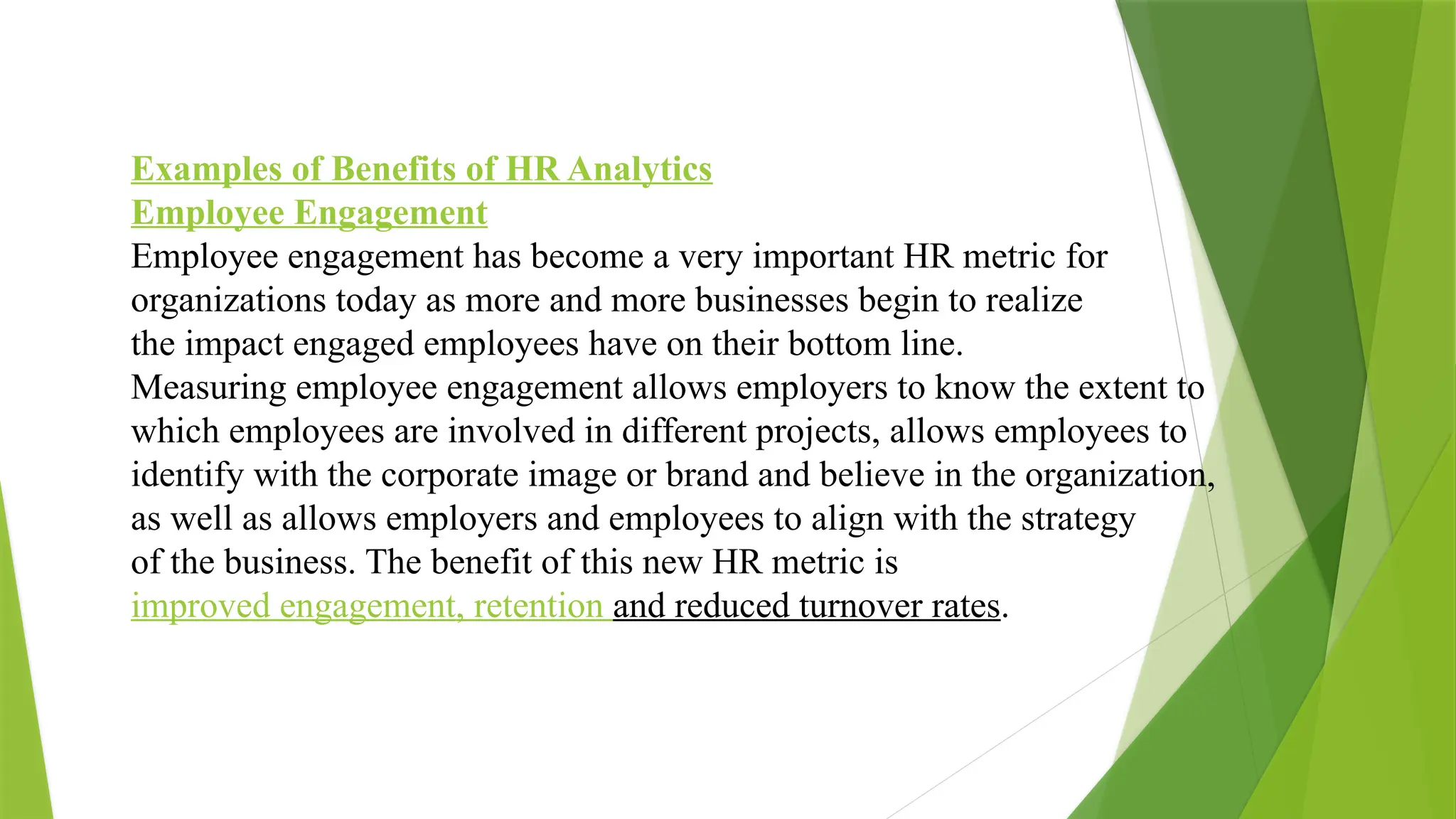 Examples of Benefits of HR Analytics
Employee Engagement
Employee engagement has become a very important HR metric for organizations today as more and more businesses begin to realize the impact engaged employees have on their bottom line.
Measuring employee engagement allows employers to know the extent to which employees are involved in different projects, allows employees to identify with the corporate image or brand and believe in the organization, as well as allows employers and employees to align with the strategy of the business. The benefit of this new HR metric is improved engagement, retention and reduced turnover rates.